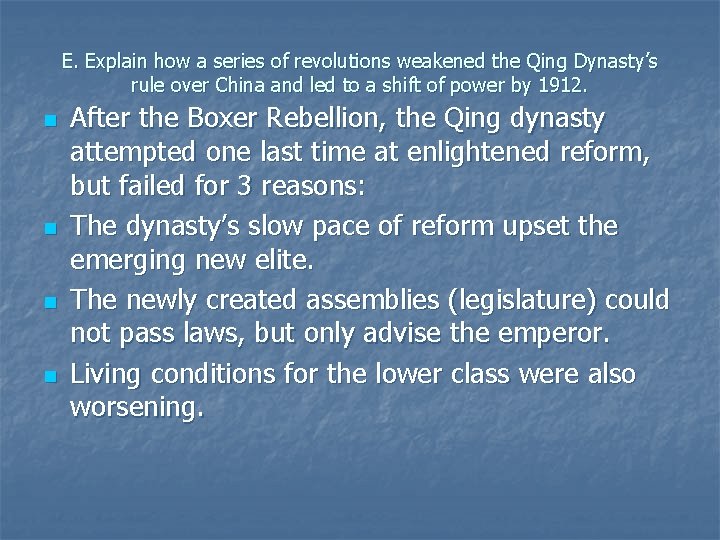 E. Explain how a series of revolutions weakened the Qing Dynasty's rule over China and led to a shift of power by 1912.

- After the Boxer Rebellion, the Qing dynasty attempted one last time at enlightened reform, but failed for 3 reasons:
- The dynasty's slow pace of reform upset the emerging new elite.
- The newly created assemblies (legislature) could not pass laws, but only advise the emperor.
- Living conditions for the lower class were also worsening.